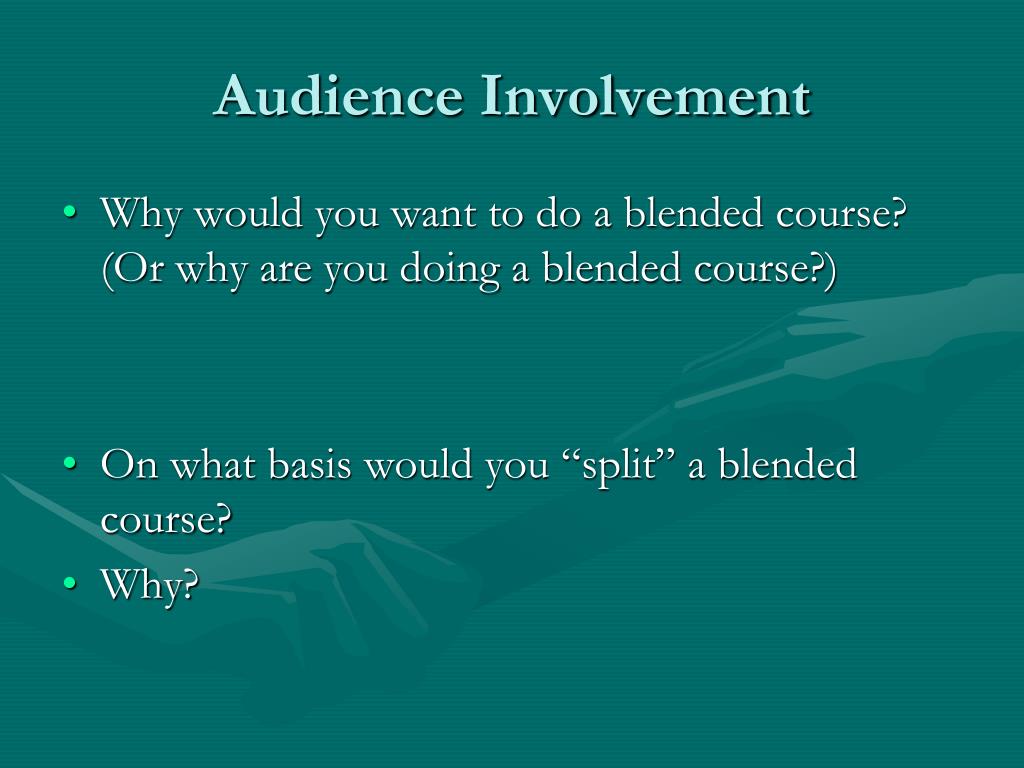 Audience Involvement

• Why would you want to do a blended course? (Or why are you doing a blended course?)

• On what basis would you “split” a blended course?
• Why?